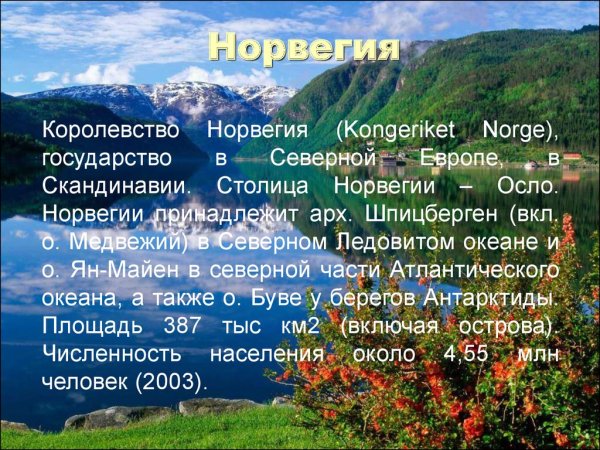 Норвегия

Королевство Норвегия (Kongeriket Norge), государство в Северной Европе, в Скандинавии. Столица Норвегии – Осло. Норвегии принадлежит арх. Шпицберген (вкл. о. Медвежий) в Северном Ледовитом океане и о. Ян-Майен в северной части Атлантического океана, а также о. Буве у берегов Антарктиды. Площадь 387 тыс км2 (включая острова). Численность населения около 4,55 млн человек (2003).